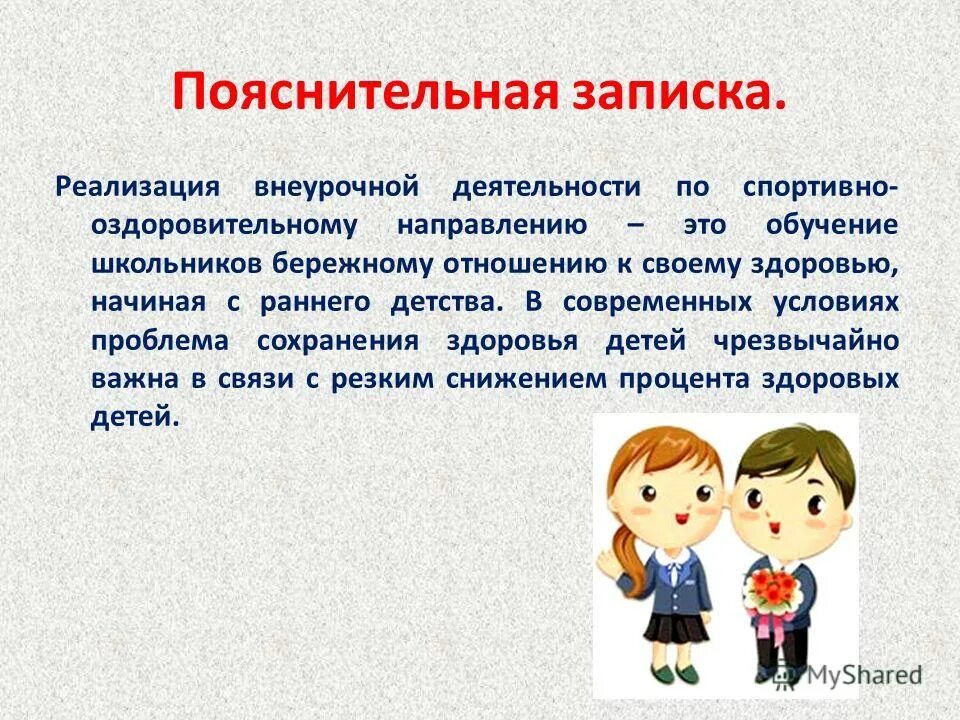 Пояснительная записка.

Реализация внеурочной деятельности по спортивно-оздоровительному направлению – это обучение школьников бережному отношению к своему здоровью, начиная с раннего детства. В современных условиях проблема сохранения здоровья детей чрезвычайно важна в связи с резким снижением процента здоровых детей.

MyShared